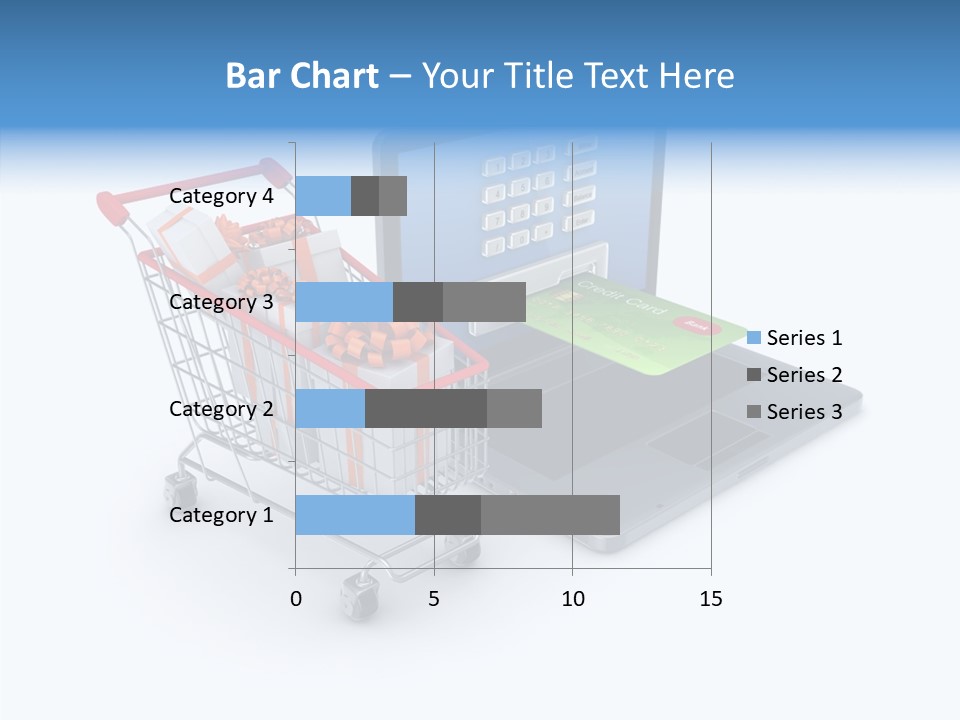 Bar Chart – Your Title Text Here

Category 4
Category 3
Category 2
Category 1

0
5
10
15

Series 1
Series 2
Series 3

Credit Card
Bank